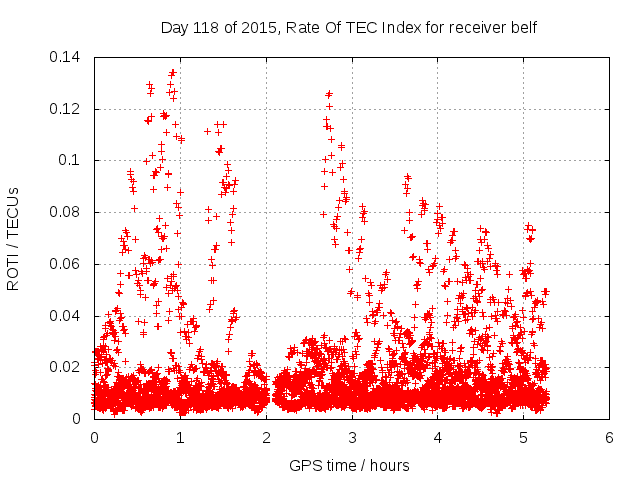 Day 118 of 2015, Rate Of TEC Index for receiver belf

ROTI / TECUs

0.14
0.12
0.1
0.08
0.06
0.04
0.02
0

0 1 2 3 4 5 6

GPS time / hours